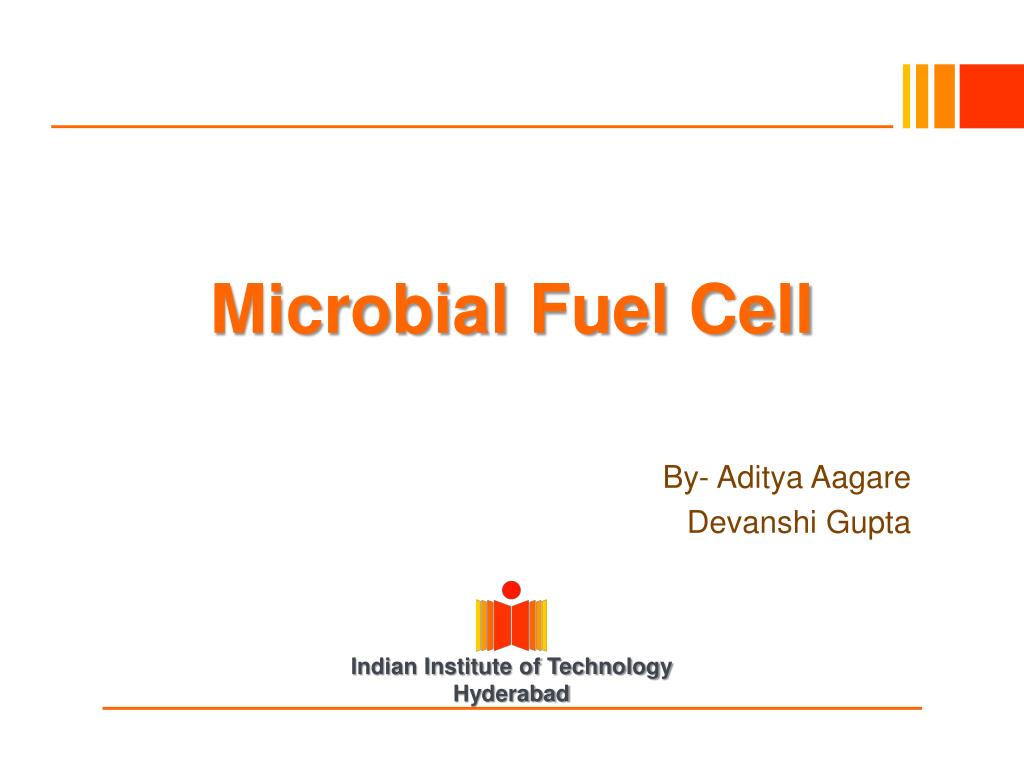 Microbial Fuel Cell

By- Aditya Aagare
Devanshi Gupta

Indian Institute of Technology
Hyderabad